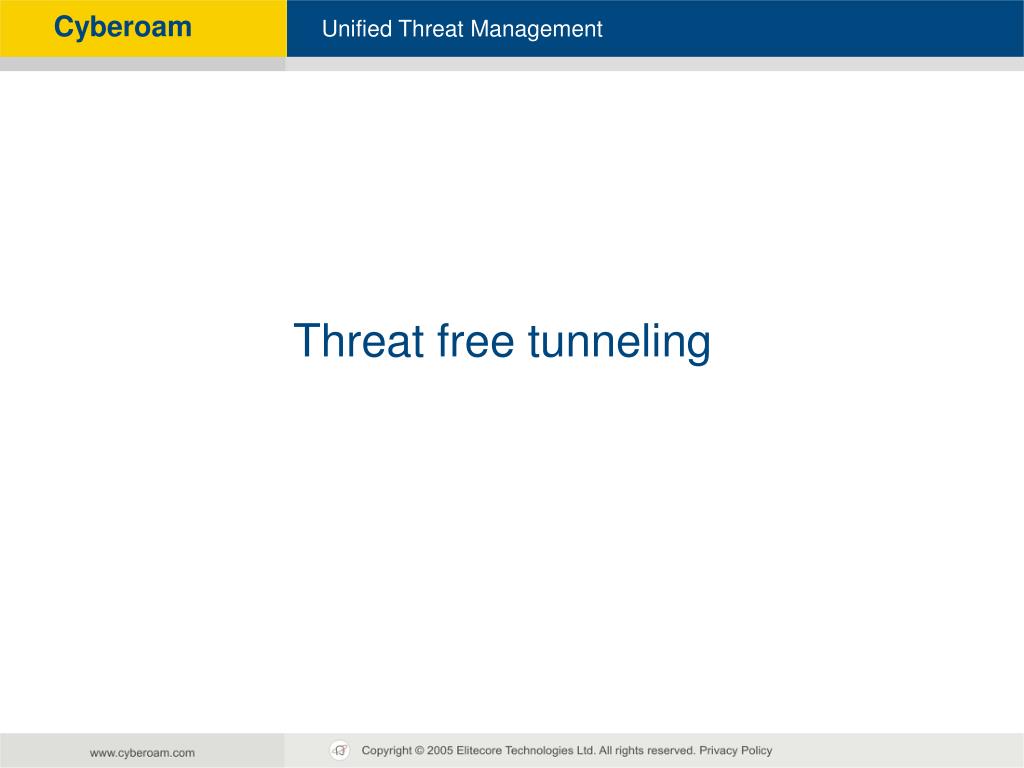 Cyberoam

Unified Threat Management

Threat free tunneling

www.cyberoam.com

Copyright © 2005 Elitecore Technologies Ltd. All rights reserved. Privacy Policy